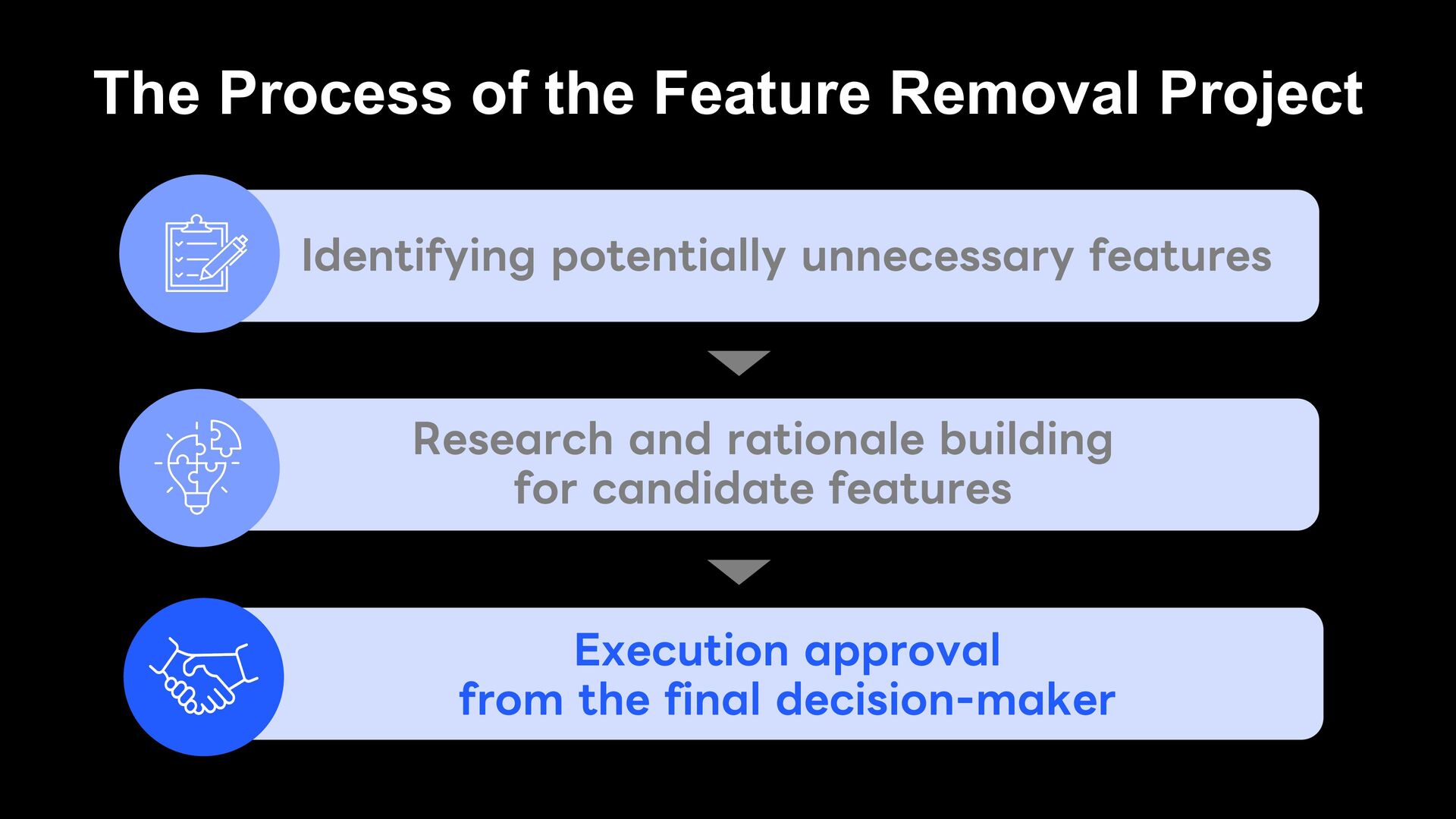 The Process of the Feature Removal Project

Identifying potentially unnecessary features

Research and rationale building for candidate features

Execution approval from the final decision-maker